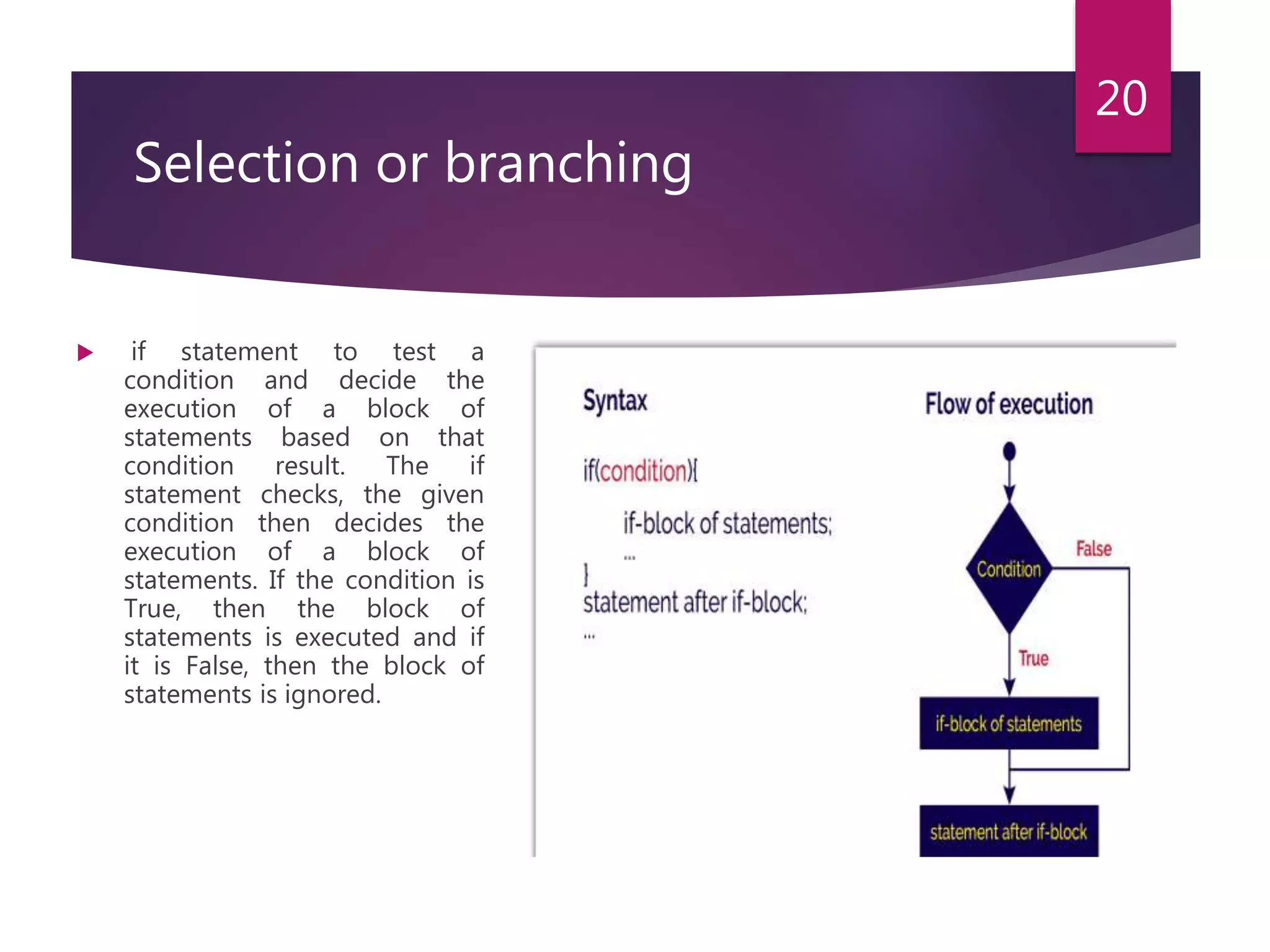 20

Selection or branching

if statement to test a condition and decide the execution of a block of statements based on that condition result. The if statement checks, the given condition then decides the execution of a block of statements. If the condition is True, then the block of statements is executed and if it is False, then the block of statements is ignored.

Syntax

if(condition){

if-block of statements;

...

}

statement after if-block;

...

Flow of execution

Condition

False

True

if-block of statements

statement after if-block